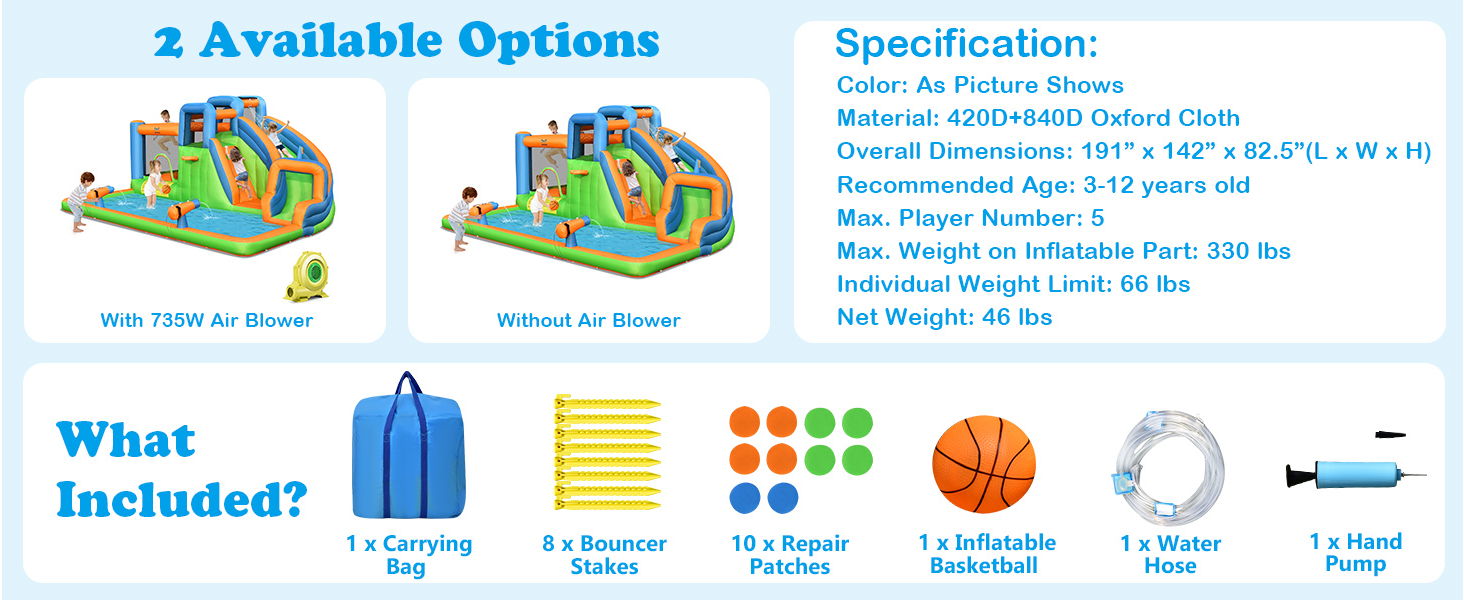 2 Available Options

With 735W Air Blower

Without Air Blower

Specification:
Color: As Picture Shows
Material: 420D+840D Oxford Cloth
Overall Dimensions: 191” x 142” x 82.5”(L x W x H)
Recommended Age: 3-12 years old
Max. Player Number: 5
Max. Weight on Inflatable Part: 330 lbs
Individual Weight Limit: 66 lbs
Net Weight: 46 lbs

What Included?

1 x Carrying Bag

8 x Bouncer Stakes

10 x Repair Patches

1 x Inflatable Basketball

1 x Water Hose

1 x Hand Pump